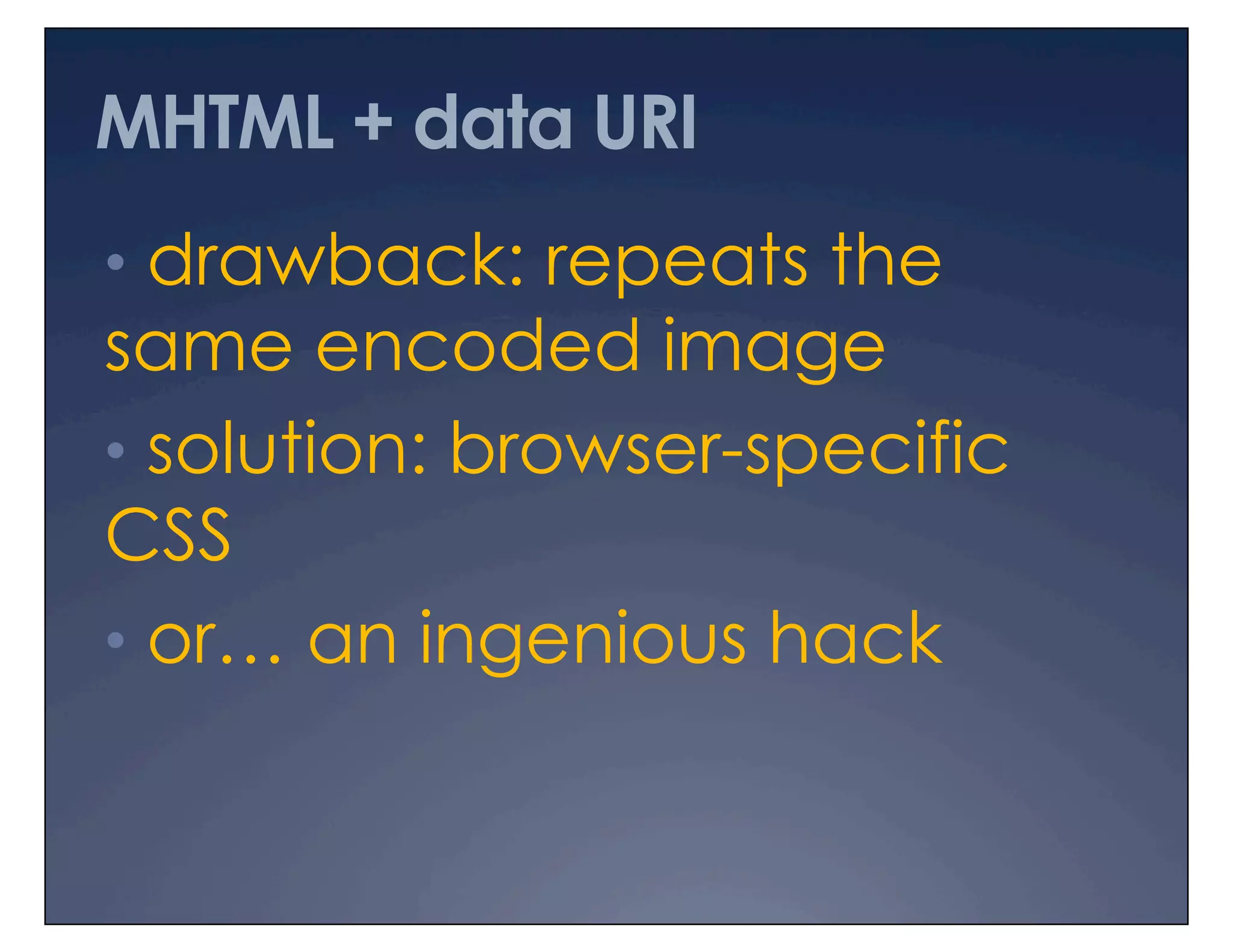 MHTML + data URI

• drawback: repeats the same encoded image

• solution: browser-specific CSS

• or… an ingenious hack